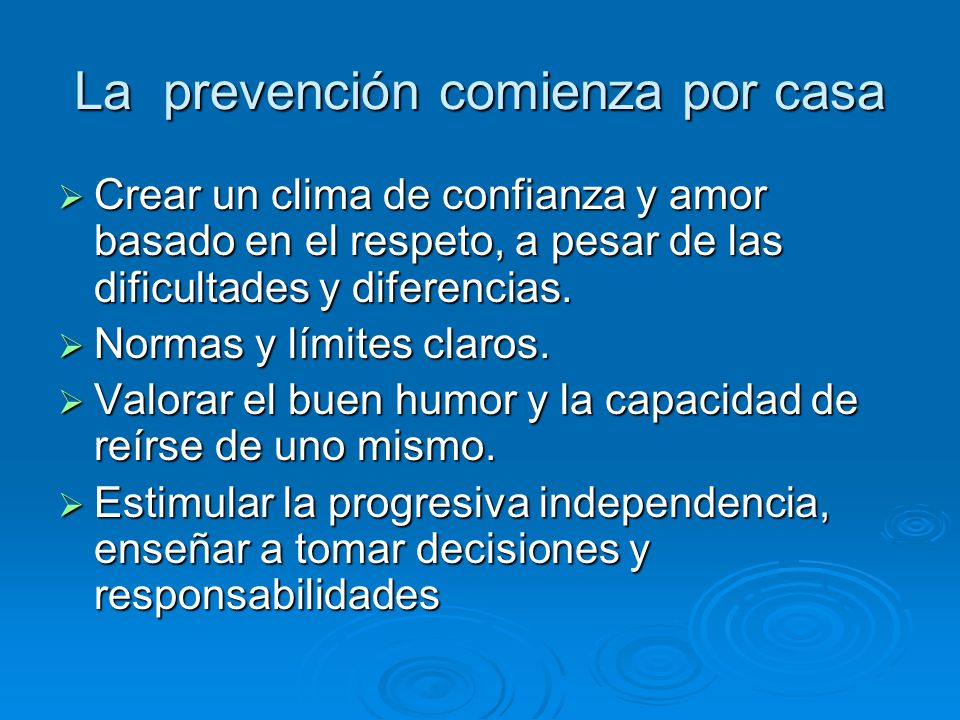 La prevención comienza por casa

➢ Crear un clima de confianza y amor basado en el respeto, a pesar de las dificultades y diferencias.
➢ Normas y límites claros.
➢ Valorar el buen humor y la capacidad de reírse de uno mismo.
➢ Estimular la progresiva independencia, enseñar a tomar decisiones y responsabilidades